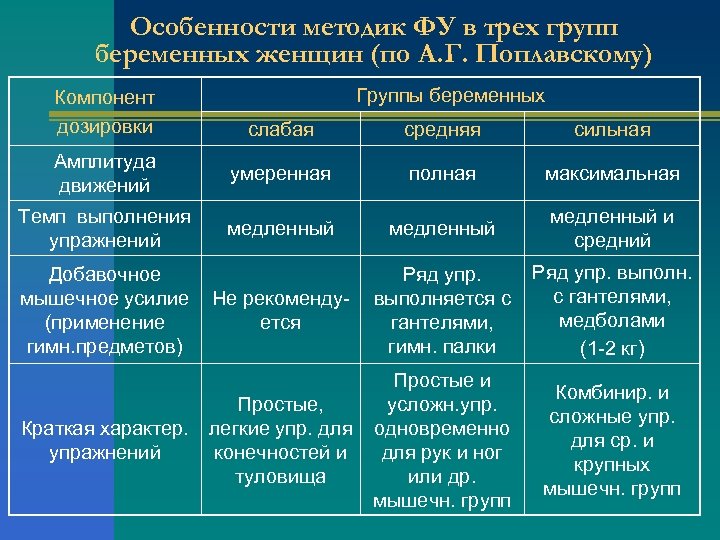 Особенности методик ФУ в трех групп беременных женщин (по А.Г. Поплавскому)

| Компонент дозировки | Группы беременных | | |
|---|---|---|---|
| | слабая | средняя | сильная |
| Амплитуда движений | умеренная | полная | максимальная |
| Темп выполнения упражнений | медленный | медленный | медленный и средний |
| Добавочное мышечное усилие (применение гимн.предметов) | Не рекомендуется | Ряд упр. выполняется с гантелями, гимн. палки | Ряд упр. выполн. с гантелями, медболами (1-2 кг) |
| Краткая характер. упражнений | Простые, легкие упр. для конечностей и туловища | Простые и усложн.упр. одновременно для рук и ног или др. мышечн. групп | Комбинир. и сложные упр. для ср. и крупных мышечн. групп |